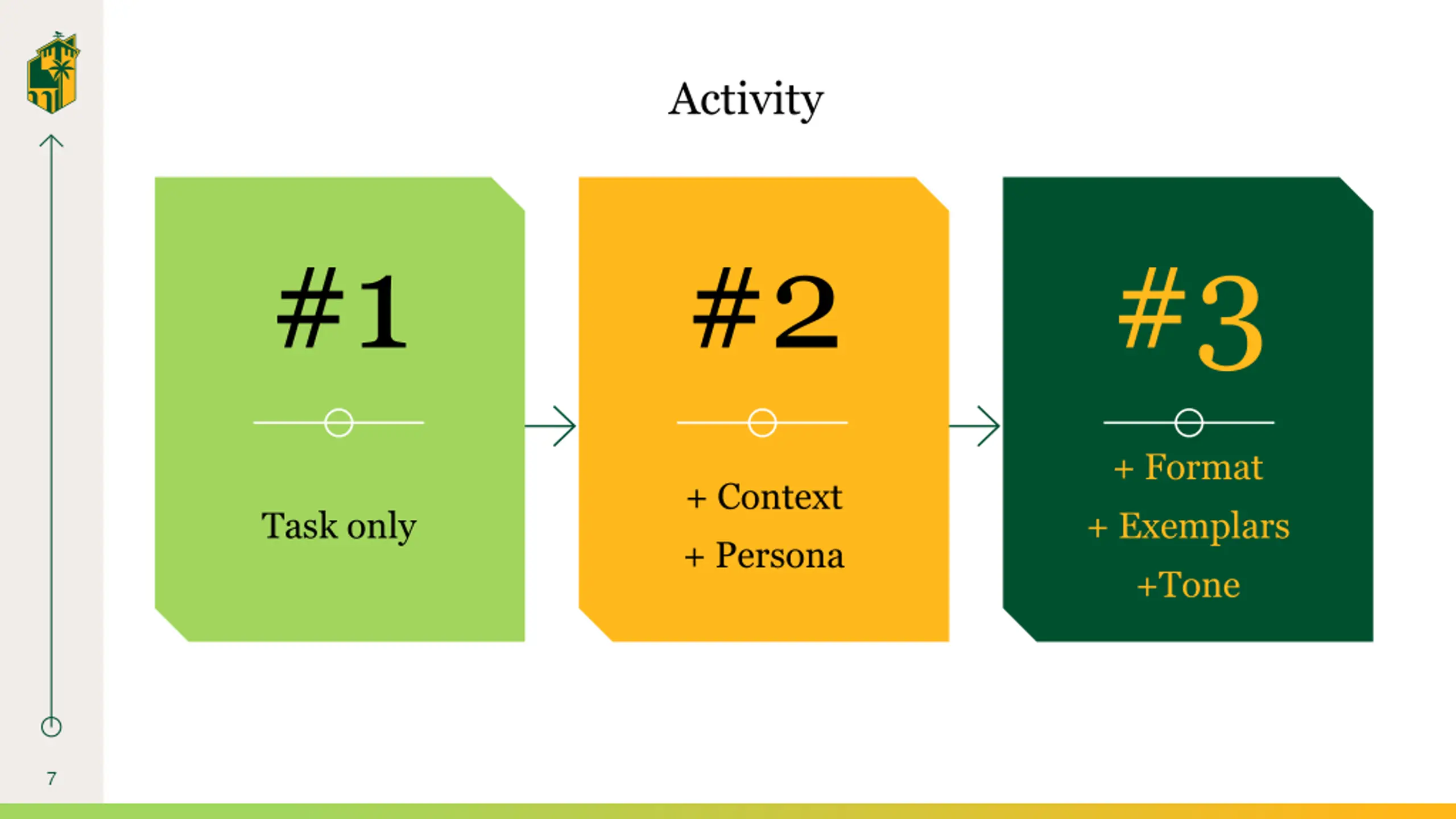 Activity

#1

Task only

#2

+ Context

+ Persona

#3

+ Format

+ Exemplars

+Tone

7